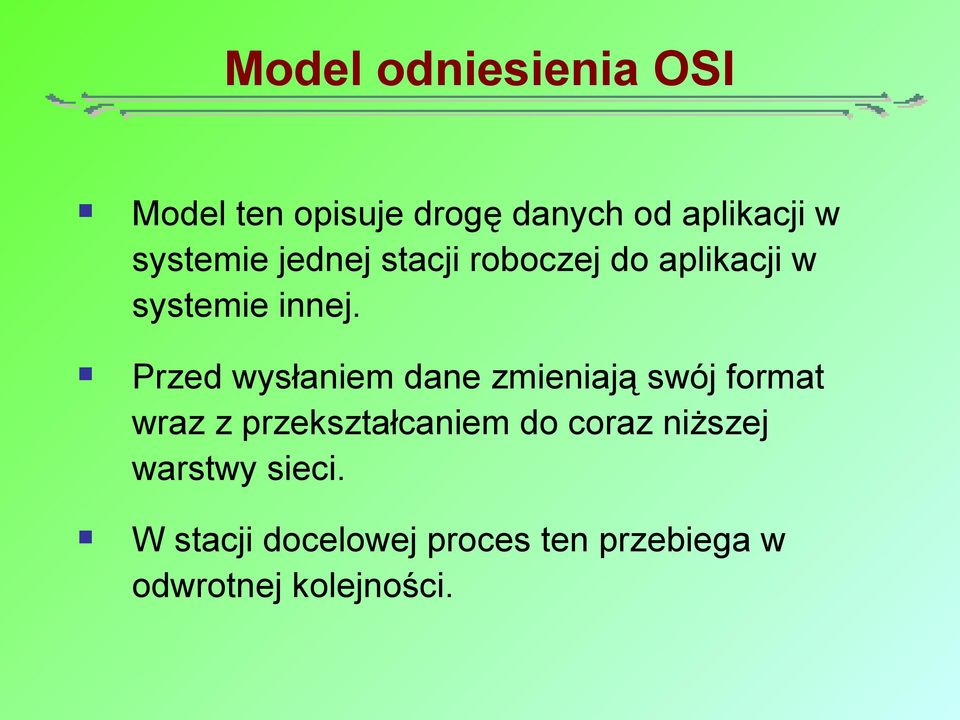 Model odniesienia OSI

Model ten opisuje drogę danych od aplikacji w systemie jednej stacji roboczej do aplikacji w systemie innej.

Przed wysłaniem dane zmieniają swój format wraz z przekształcaniem do coraz niższej warstwy sieci.

W stacji docelowej proces ten przebiega w odwrotnej kolejności.